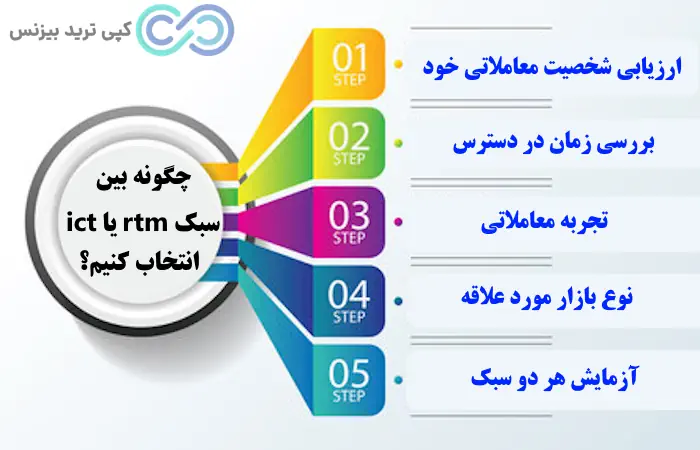 کپی ترید بیزنس

چگونه بین سبک rtm یا ict انتخاب کنیم؟

01 STEP
ارزیابی شخصیت معاملاتی خود

02 STEP
بررسی زمان در دسترس

03 STEP
تجربه معاملاتی

04 STEP
نوع بازار مورد علاقه

05 STEP
آزمایش هر دو سبک